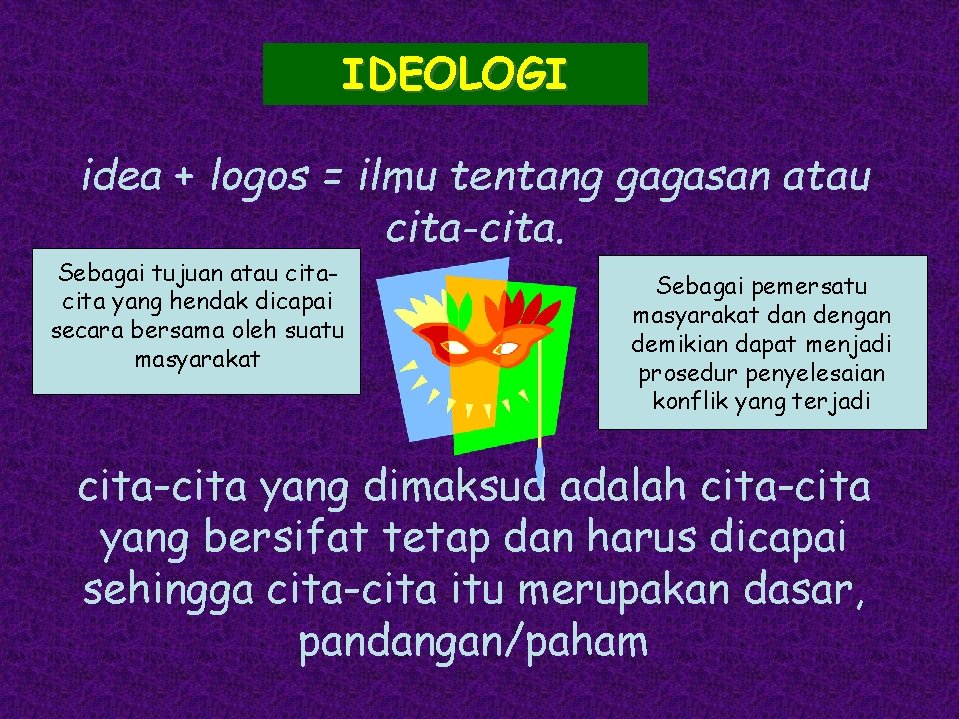 IDEOLOGI

idea + logos = ilmu tentang gagasan atau cita-cita.

Sebagai tujuan atau cita-cita yang hendak dicapai secara bersama oleh suatu masyarakat

Sebagai pemersatu masyarakat dan dengan demikian dapat menjadi prosedur penyelesaian konflik yang terjadi

cita-cita yang dimaksud adalah cita-cita yang bersifat tetap dan harus dicapai sehingga cita-cita itu merupakan dasar, pandangan/paham